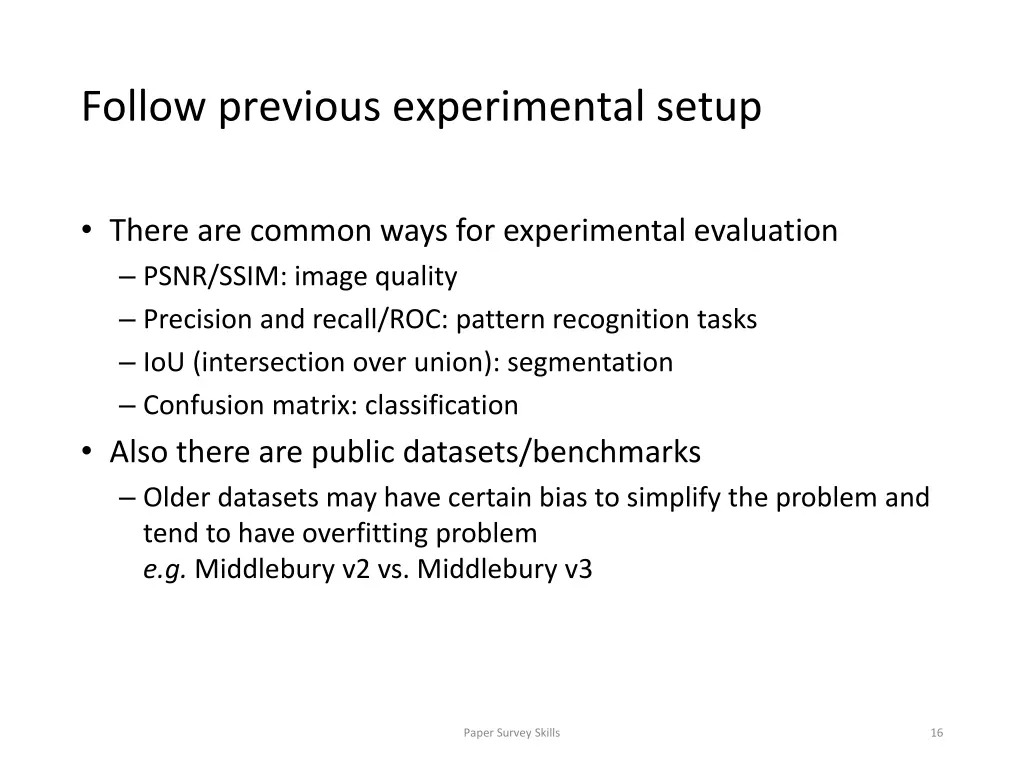 Follow previous experimental setup

• There are common ways for experimental evaluation
– PSNR/SSIM: image quality
– Precision and recall/ROC: pattern recognition tasks
– IoU (intersection over union): segmentation
– Confusion matrix: classification
• Also there are public datasets/benchmarks
– Older datasets may have certain bias to simplify the problem and tend to have overfitting problem
e.g. Middlebury v2 vs. Middlebury v3

Paper Survey Skills

16